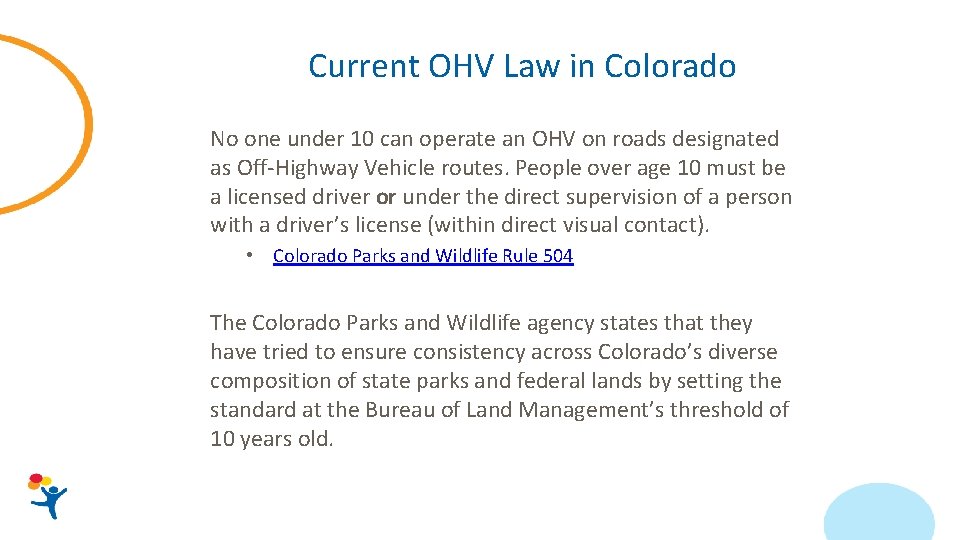 Current OHV Law in Colorado

No one under 10 can operate an OHV on roads designated as Off-Highway Vehicle routes. People over age 10 must be a licensed driver or under the direct supervision of a person with a driver's license (within direct visual contact).

• Colorado Parks and Wildlife Rule 504

The Colorado Parks and Wildlife agency states that they have tried to ensure consistency across Colorado's diverse composition of state parks and federal lands by setting the standard at the Bureau of Land Management's threshold of 10 years old.